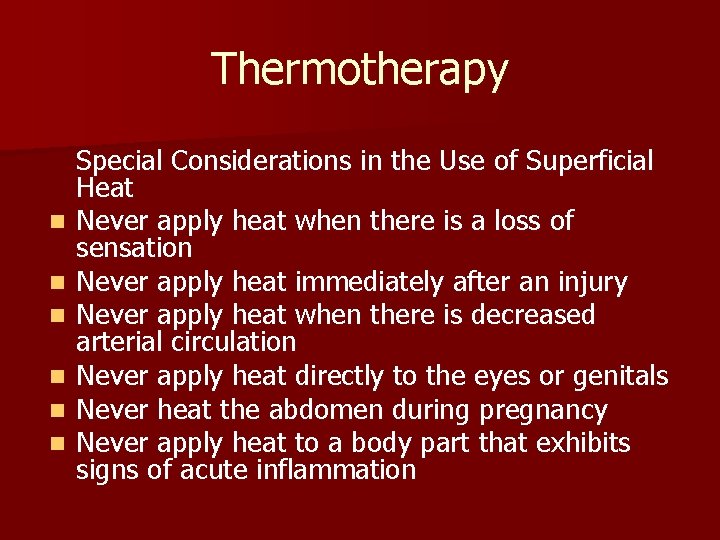 Thermotherapy

Special Considerations in the Use of Superficial Heat

- Never apply heat when there is a loss of sensation
- Never apply heat immediately after an injury
- Never apply heat when there is decreased arterial circulation
- Never apply heat directly to the eyes or genitals
- Never heat the abdomen during pregnancy
- Never apply heat to a body part that exhibits signs of acute inflammation